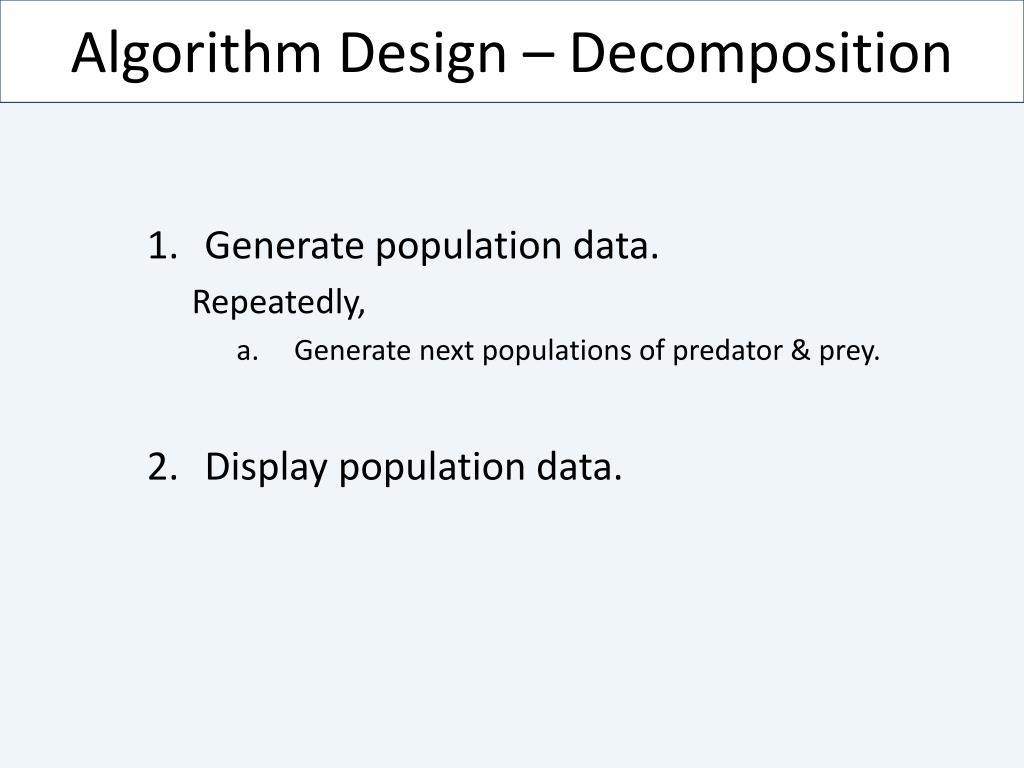 Algorithm Design – Decomposition

1. Generate population data.

Repeatedly,

a. Generate next populations of predator & prey.

2. Display population data.